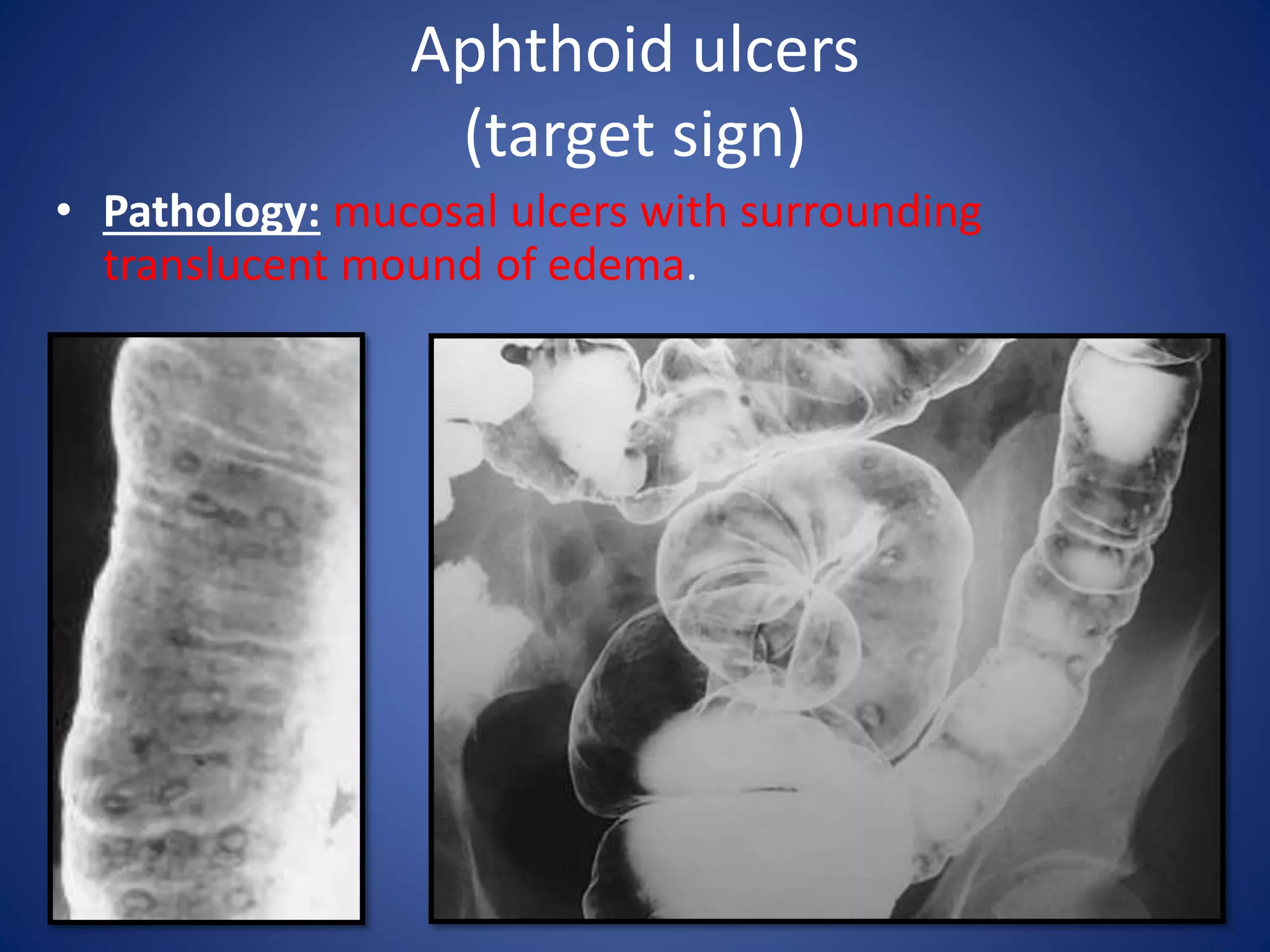 Aphthoid ulcers
(target sign)

• Pathology: mucosal ulcers with surrounding translucent mound of edema.